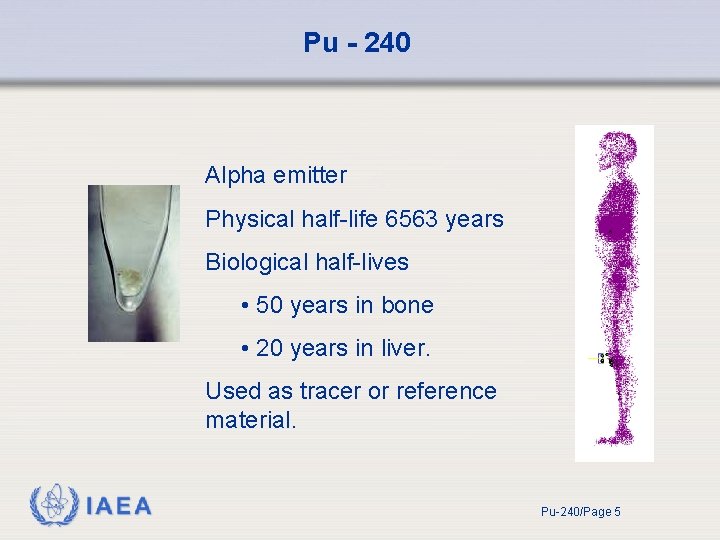 Pu - 240

Alpha emitter

Physical half-life 6563 years

Biological half-lives

• 50 years in bone

• 20 years in liver.

Used as tracer or reference material.

IAEA

Pu-240/Page 5